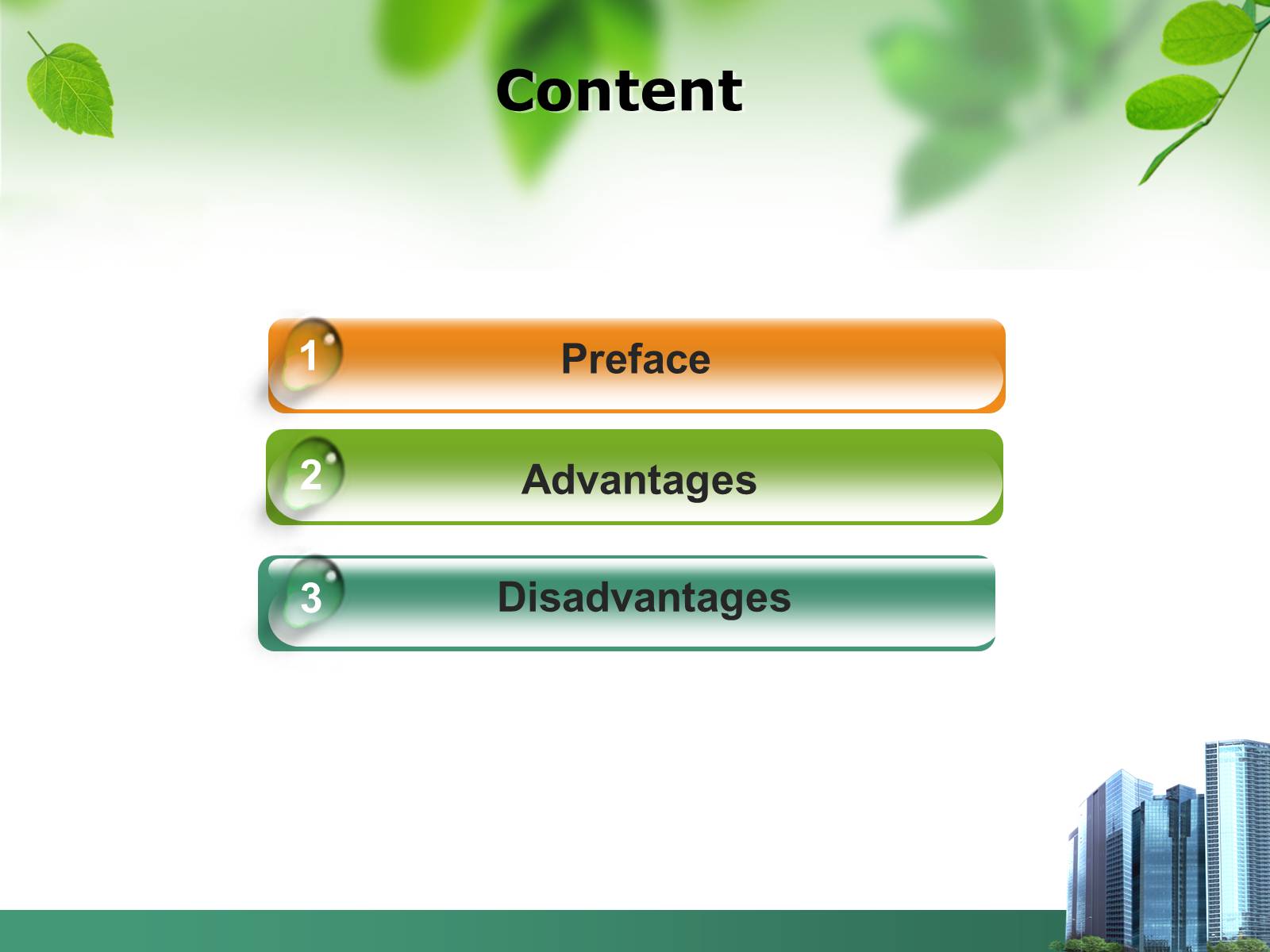 Content

1 Preface

2 Advantages

3 Disadvantages